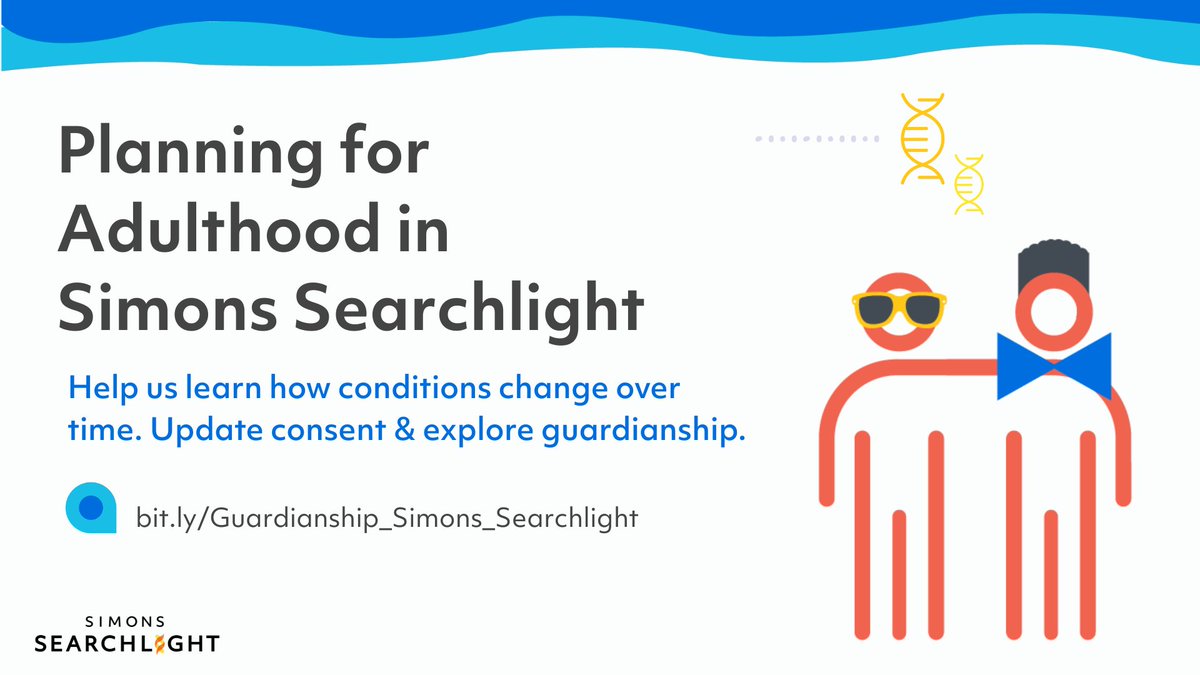 Planning for Adulthood in Simons Searchlight

Help us learn how conditions change over time. Update consent & explore guardianship.

bit.ly/Guardianship_Simons_Searchlight

SIMONS
SEARCHLIGHT